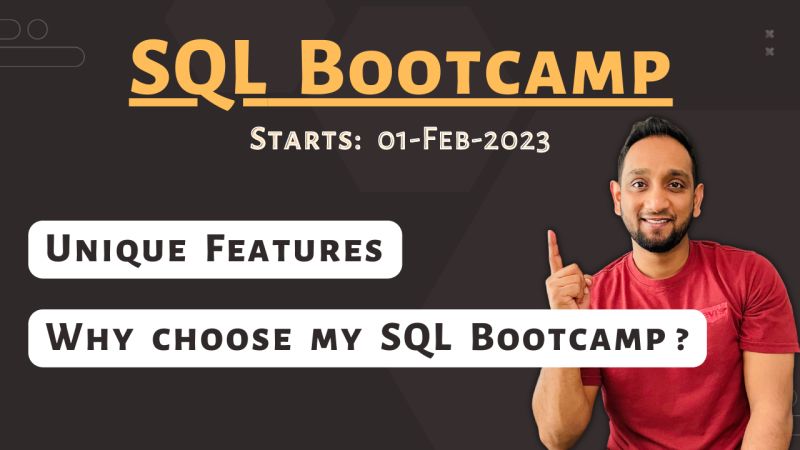 SQL Bootcamp

Starts: 01-Feb-2023

Unique Features

Why choose my SQL Bootcamp ?